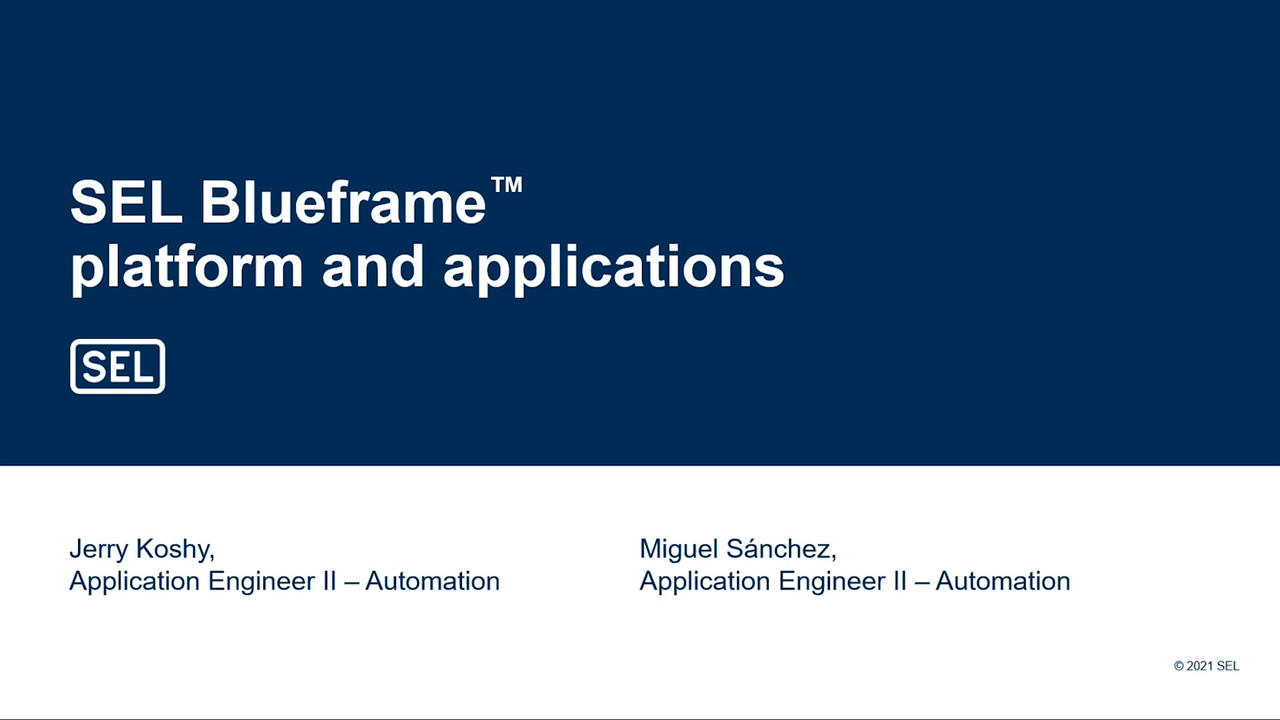 SEL Blueframe™ platform and applications

SEL

Jerry Koshy,
Application Engineer II – Automation

Miguel Sánchez,
Application Engineer II – Automation

© 2021 SEL